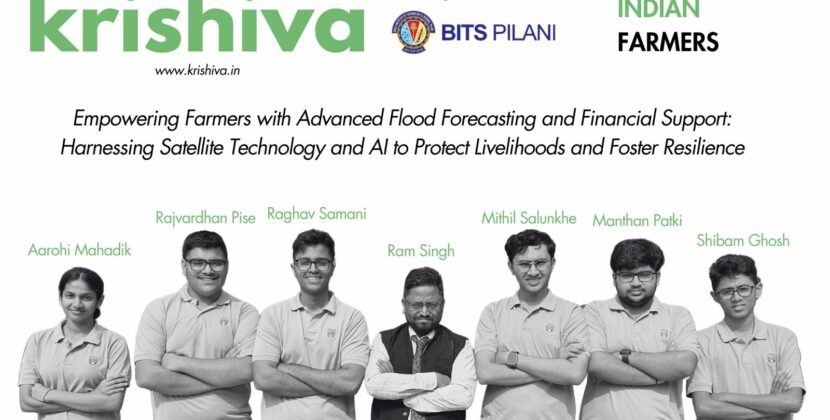 krishiva
www.krishiva.in

BITS PILANI

INDIAN
FARMERS

Empowering Farmers with Advanced Flood Forecasting and Financial Support: Harnessing Satellite Technology and AI to Protect Livelihoods and Foster Resilience

Aarohi Mahadik

Rajvardhan Pise

Raghav Samani

Ram Singh

Mithil Salunkhe

Manthan Patki

Shibam Ghosh